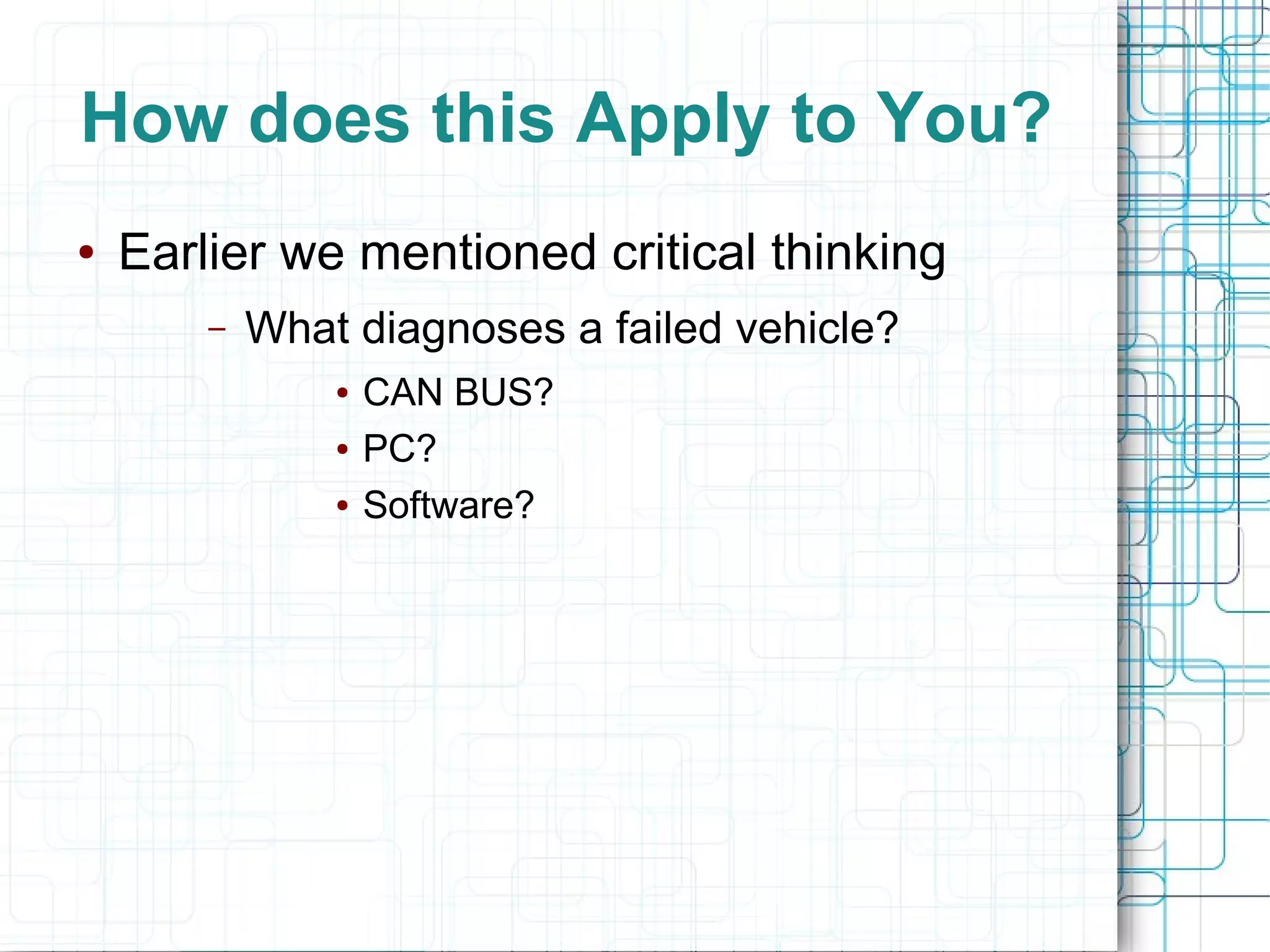 How does this Apply to You?

• Earlier we mentioned critical thinking

– What diagnoses a failed vehicle?

• CAN BUS?
• PC?
• Software?